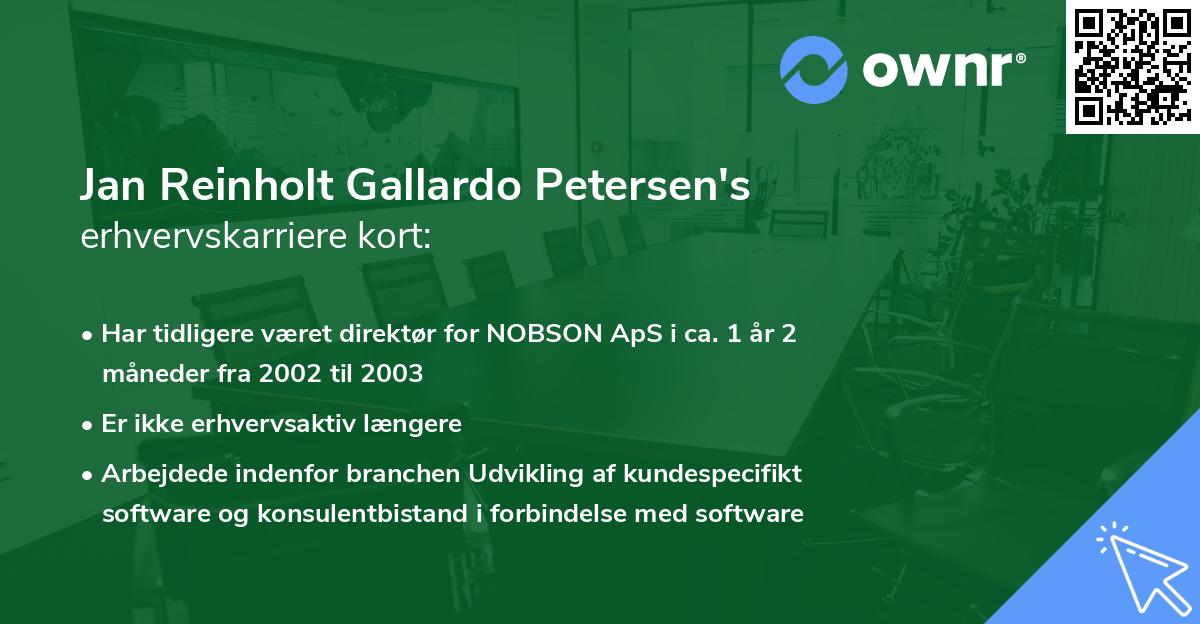 ownr®

Jan Reinholt Gallardo Petersen's
erhvervskarriere kort:

• Har tidligere været direktør for NOBSON ApS i ca. 1 år 2 måneder fra 2002 til 2003
• Er ikke erhvervsaktiv længere
• Arbejdede indenfor branchen Udvikling af kundespecifikt software og konsulentbistand i forbindelse med software